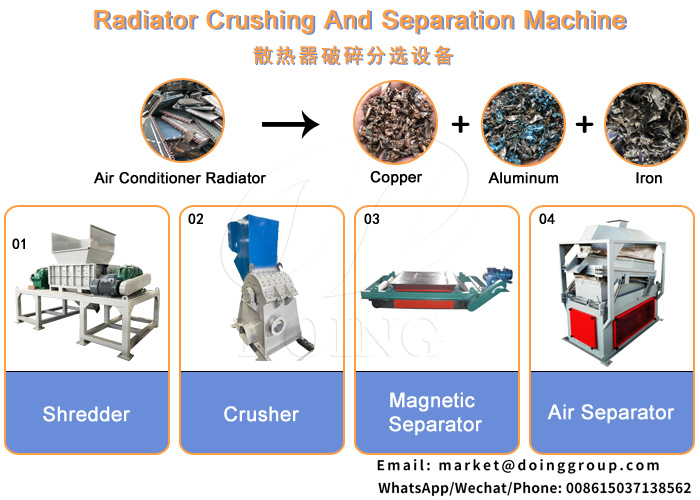 Radiator Crushing And Separation Machine

散热器破碎分选设备

Air Conditioner Radiator

Copper + Aluminum + Iron

01
Shredder

02
Crusher

03
Magnetic Separator

04
Air Separator

DOING

Email: market@doinggroup.com
WhatsApp/Wechat/Phone: 008615037138562